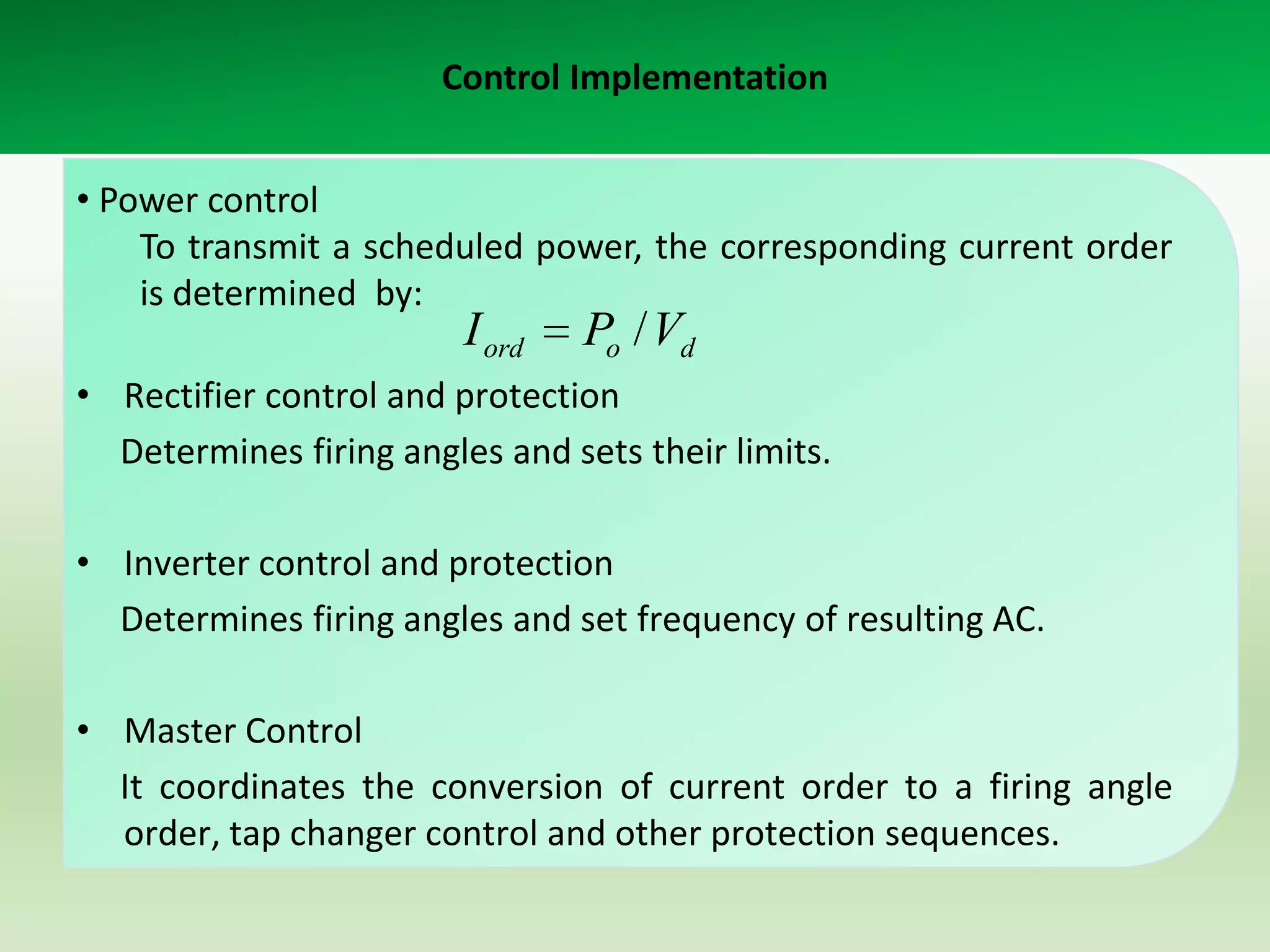 Control Implementation

• Power control

To transmit a scheduled power, the corresponding current order is determined by:

$I_{ord} = P_o / V_d$

• Rectifier control and protection

Determines firing angles and sets their limits.

• Inverter control and protection

Determines firing angles and set frequency of resulting AC.

• Master Control

It coordinates the conversion of current order to a firing angle order, tap changer control and other protection sequences.